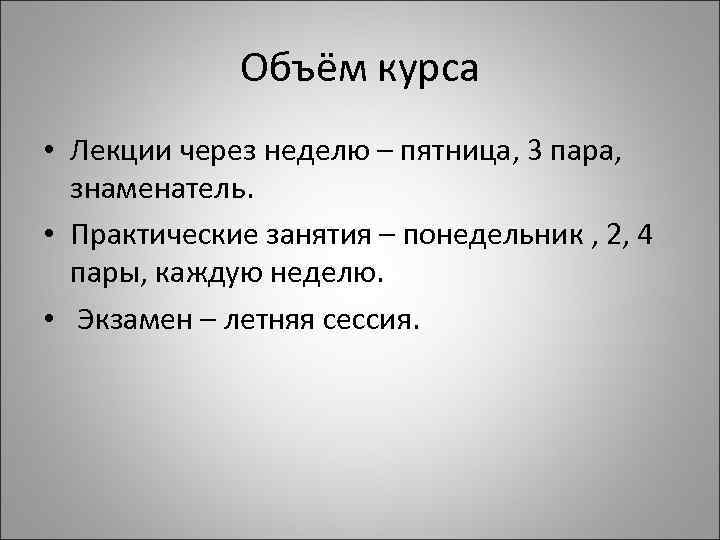 Объём курса

• Лекции через неделю – пятница, 3 пара, знаменатель.
• Практические занятия – понедельник , 2, 4 пары, каждую неделю.
• Экзамен – летняя сессия.